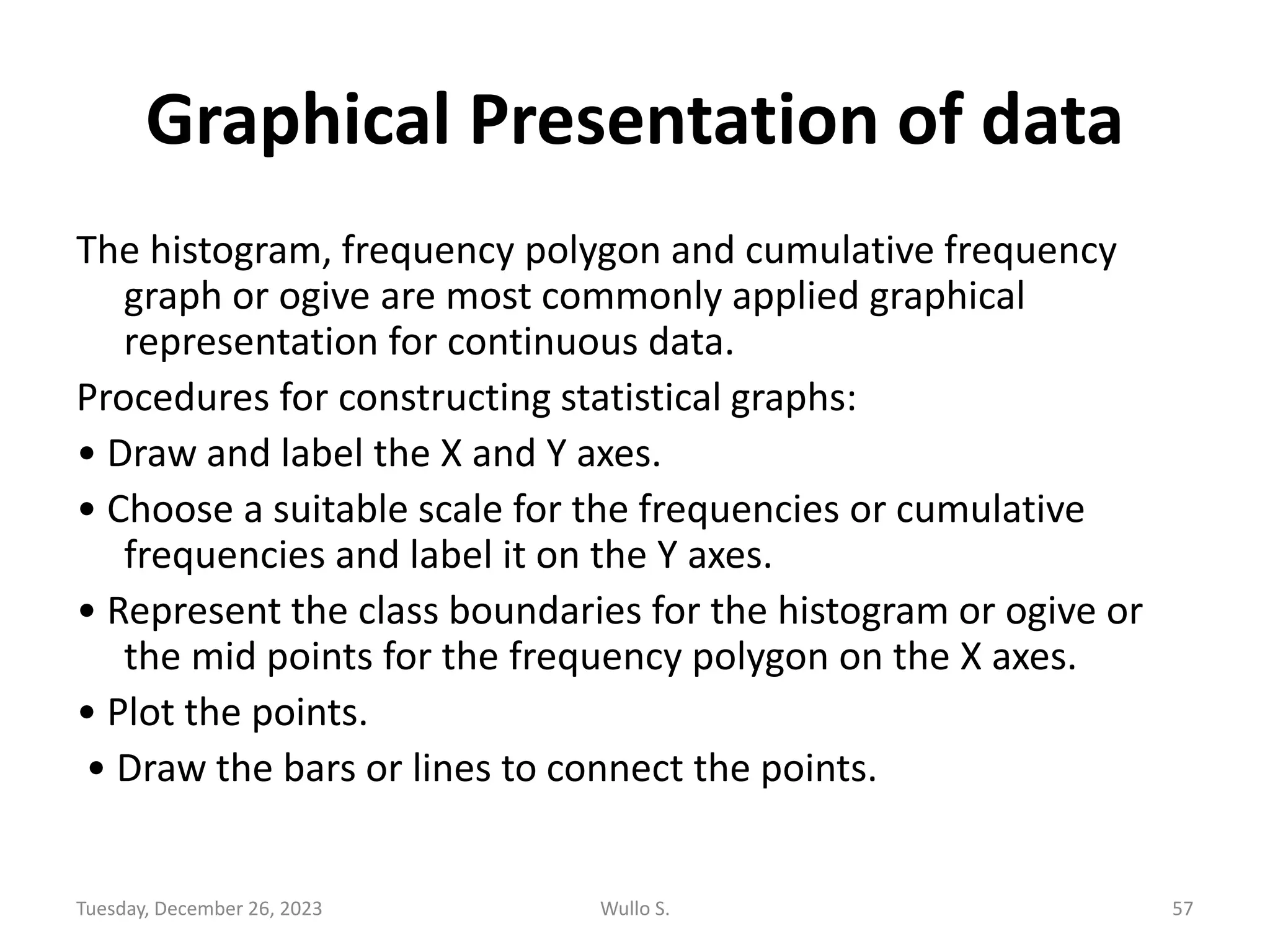 Graphical Presentation of data

The histogram, frequency polygon and cumulative frequency graph or ogive are most commonly applied graphical representation for continuous data.

Procedures for constructing statistical graphs:

• Draw and label the X and Y axes.

• Choose a suitable scale for the frequencies or cumulative frequencies and label it on the Y axes.

• Represent the class boundaries for the histogram or ogive or the mid points for the frequency polygon on the X axes.

• Plot the points.

• Draw the bars or lines to connect the points.

Tuesday, December 26, 2023

Wullo S.

57